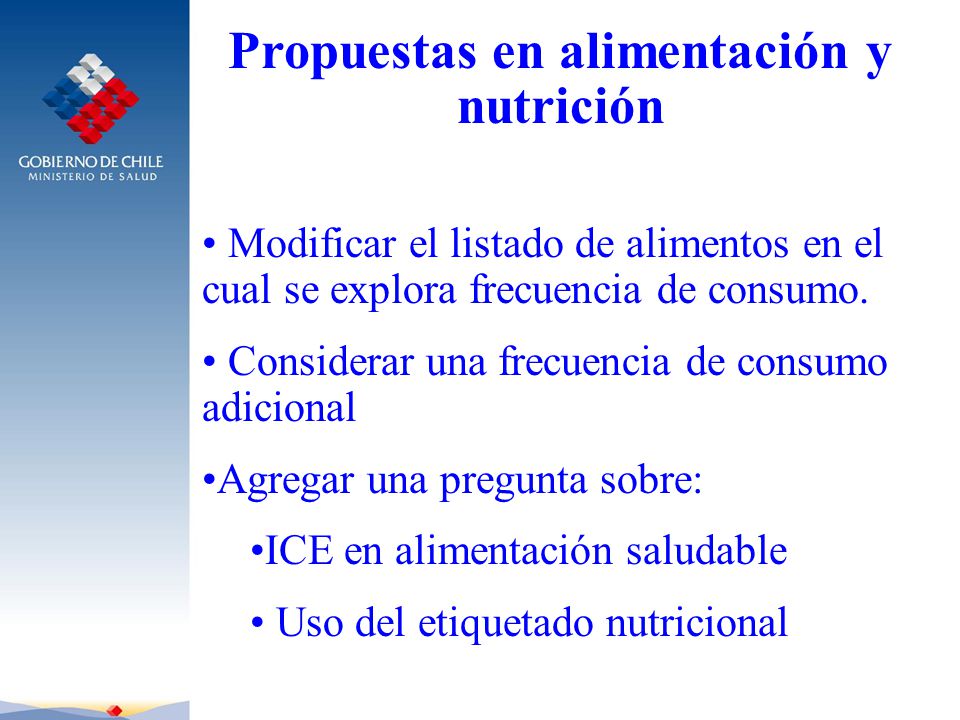 GOBIERNO DE CHILE
MINISTERIO DE SALUD

Propuestas en alimentación y nutrición

• Modificar el listado de alimentos en el cual se explora frecuencia de consumo.

• Considerar una frecuencia de consumo adicional

•Agregar una pregunta sobre:

•ICE en alimentación saludable

• Uso del etiquetado nutricional